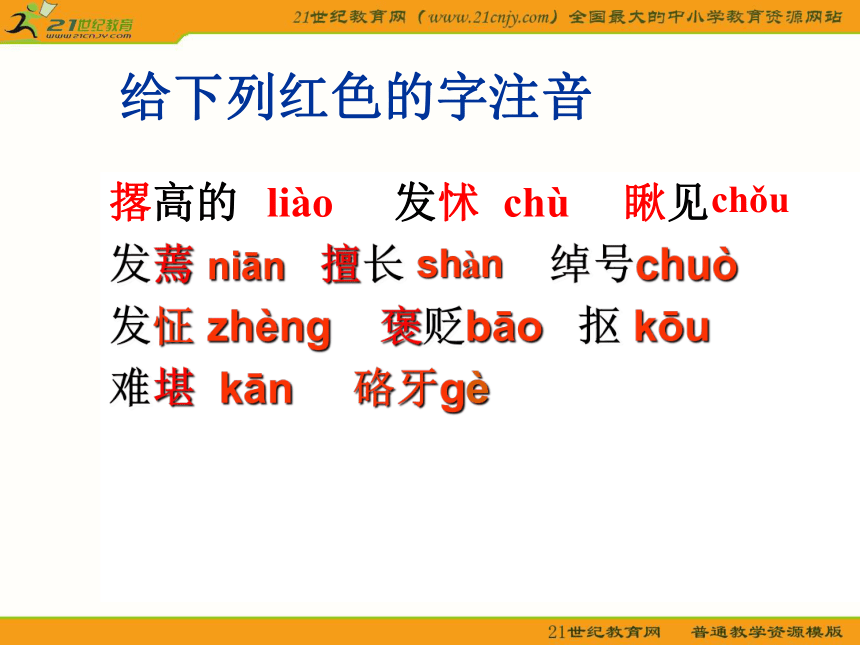 21世纪教育
www.21cnjy.com

21世纪教育网（www.21cnjy.com）全国最大的中小学教育资源网站

给下列红色的字注音

撂高的 liào　发怵 chù　瞅见chǒu
发蔫 niān　擅长 shàn　绰号chuò
发怔 zhèng　褒贬bāo　抠 kōu
难堪 kān　硌牙gè

21世纪教育网　普通教学资源模版